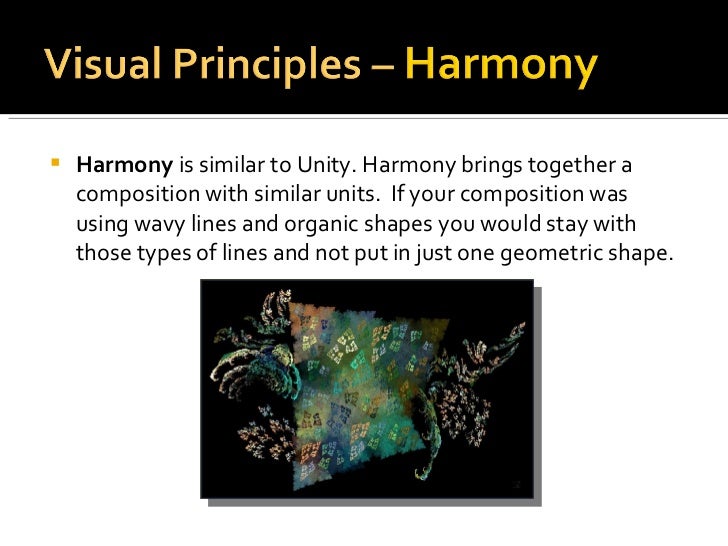 Visual Principles – Harmony

Harmony is similar to Unity. Harmony brings together a composition with similar units. If your composition was using wavy lines and organic shapes you would stay with those types of lines and not put in just one geometric shape.